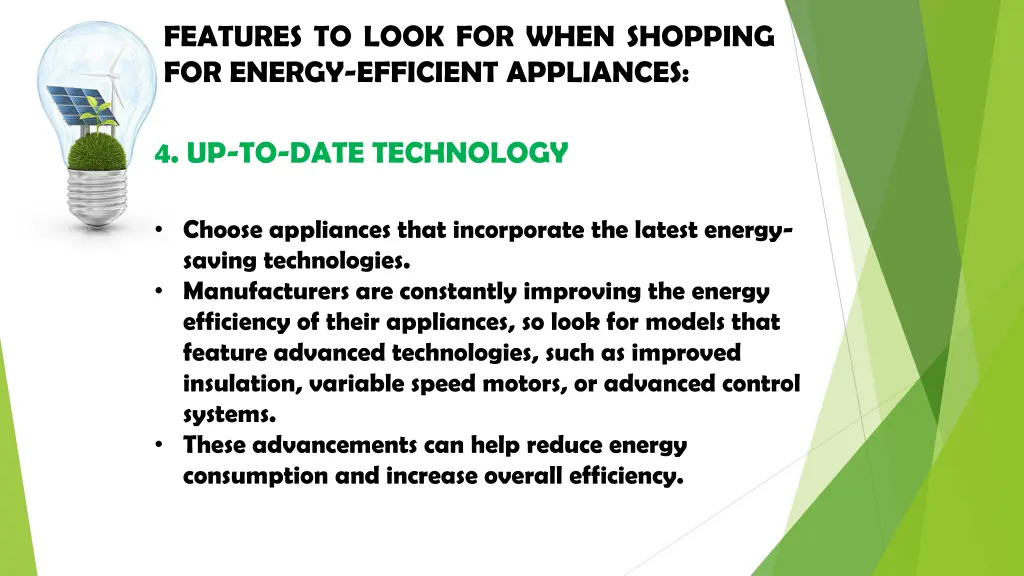 FEATURES TO LOOK FOR WHEN SHOPPING FOR ENERGY-EFFICIENT APPLIANCES:

4. UP-TO-DATE TECHNOLOGY

• Choose appliances that incorporate the latest energy-saving technologies.
• Manufacturers are constantly improving the energy efficiency of their appliances, so look for models that feature advanced technologies, such as improved insulation, variable speed motors, or advanced control systems.
• These advancements can help reduce energy consumption and increase overall efficiency.